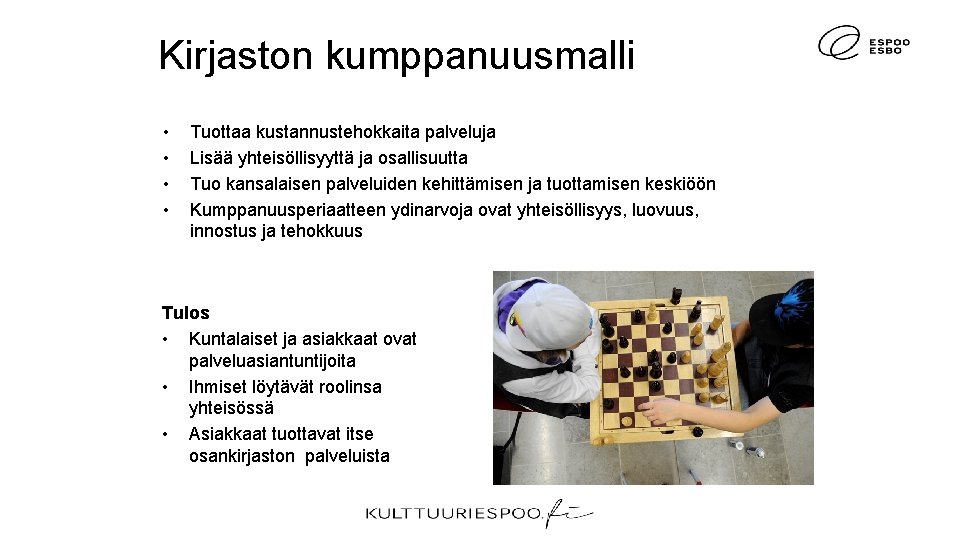 Kirjaston kumppanuusmalli

ESPOO
ESBO

• Tuottaa kustannustehokkaita palveluja
• Lisää yhteisöllisyyttä ja osallisuutta
• Tuo kansalaisen palveluiden kehittämisen ja tuottamisen keskiöön
• Kumppanuusperiaatteen ydinarvoja ovat yhteisöllisyys, luovuus, innostus ja tehokkuus

Tulos
• Kuntalaiset ja asiakkaat ovat palveluasiantuntijoita
• Ihmiset löytävät roolinsa yhteisössä
• Asiakkaat tuottavat itse osankirjaston palveluista

KULTTUURIESPOO.fi